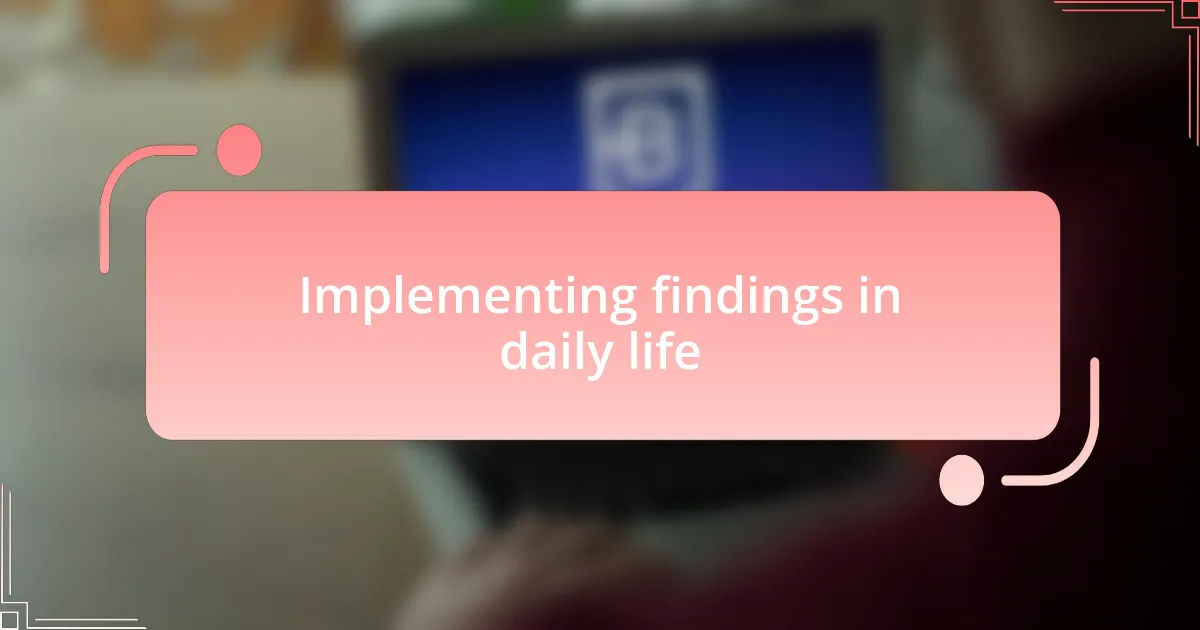 Implementing findings in daily life